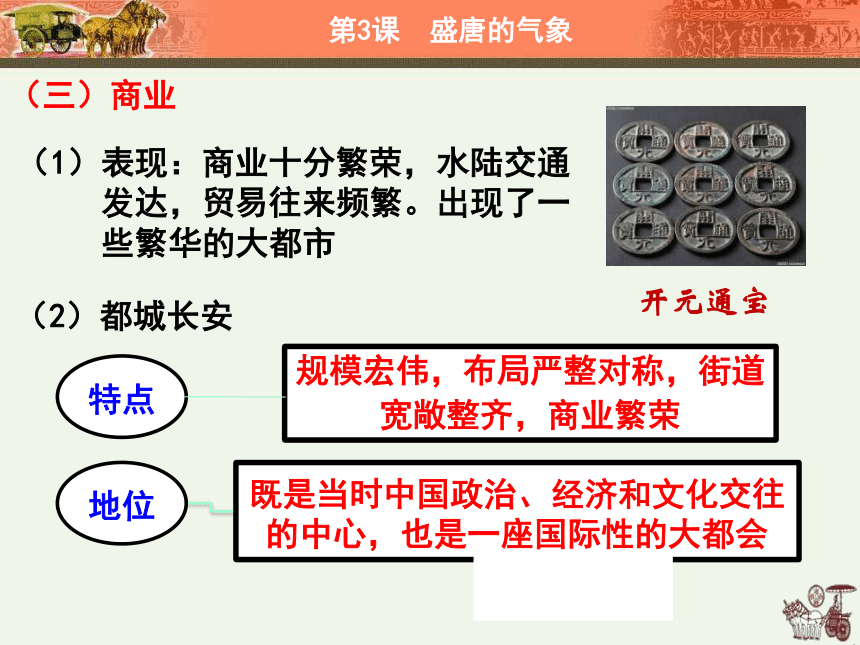 第3课 盛唐的气象

（三）商业

（1）表现：商业十分繁荣，水陆交通发达，贸易往来频繁。出现了一些繁华的大都市

开元通宝

（2）都城长安

特点

规模宏伟，布局严整对称，街道宽敞整齐，商业繁荣

地位

既是当时中国政治、经济和文化交往的中心，也是一座国际性的大都会